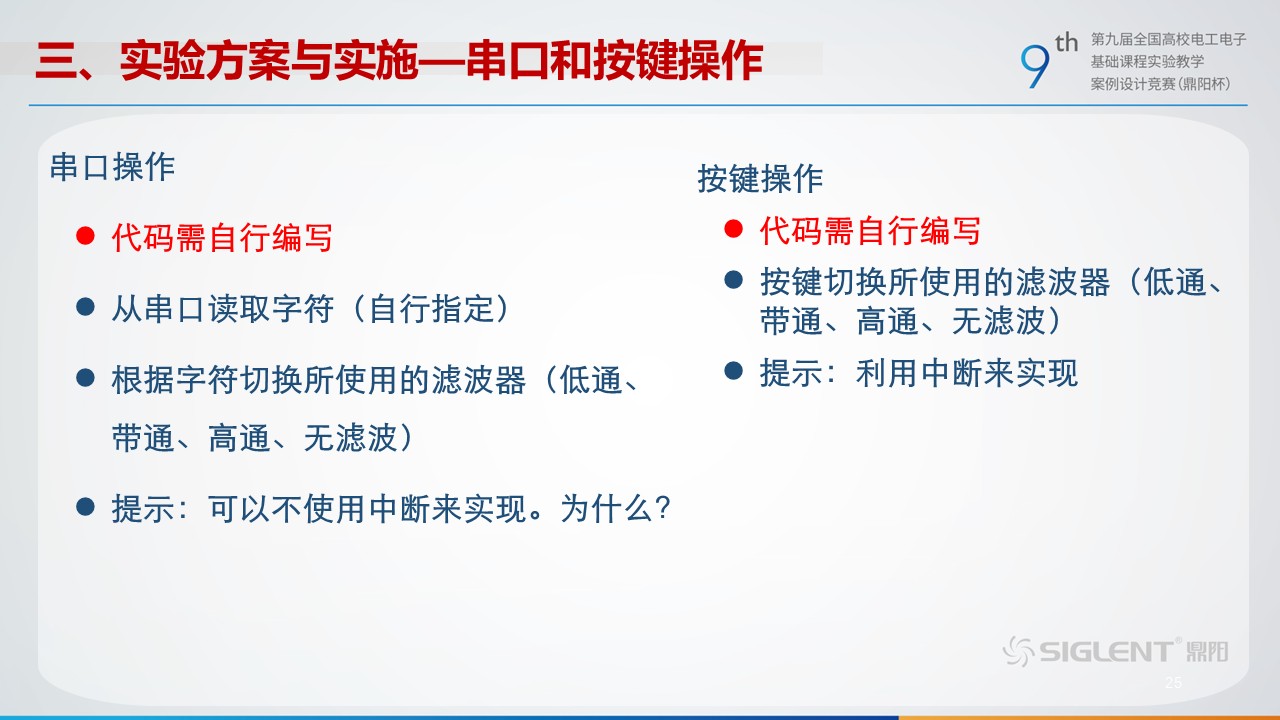 三、实验方案与实施—串口和按键操作

9th 第九届全国高校电工电子基础课程实验教学案例设计竞赛（鼎阳杯）

串口操作

● 代码需自行编写

● 从串口读取字符（自行指定）

● 根据字符切换所使用的滤波器（低通、带通、高通、无滤波）

● 提示：可以不使用中断来实现。为什么？

按键操作

● 代码需自行编写

● 按键切换所使用的滤波器（低通、带通、高通、无滤波）

● 提示：利用中断来实现

SIGLENT® 鼎阳

25